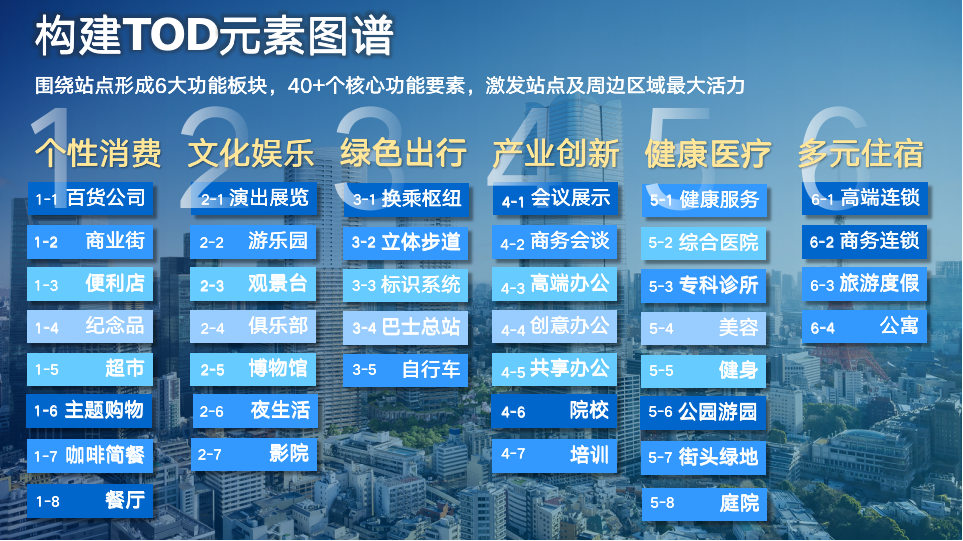 构建TOD元素图谱

围绕站点形成6大功能板块，40+个核心功能要素，激发站点及周边区域最大活力

1 个性消费
1-1 百货公司
1-2 商业街
1-3 便利店
1-4 纪念品
1-5 超市
1-6 主题购物
1-7 咖啡简餐
1-8 餐厅

2 文化娱乐
2-1 演出展览
2-2 游乐园
2-3 观景台
2-4 俱乐部
2-5 博物馆
2-6 夜生活
2-7 影院

3 绿色出行
3-1 换乘枢纽
3-2 立体步道
3-3 标识系统
3-4 巴士总站
3-5 自行车

4 产业创新
4-1 会议展示
4-2 商务会谈
4-3 高端办公
4-4 创意办公
4-5 共享办公
4-6 院校
4-7 培训

5 健康医疗
5-1 健康服务
5-2 综合医院
5-3 专科诊所
5-4 美容
5-5 健身
5-6 公园游园
5-7 街头绿地
5-8 庭院

6 多元住宿
6-1 高端连锁
6-2 商务连锁
6-3 旅游度假
6-4 公寓